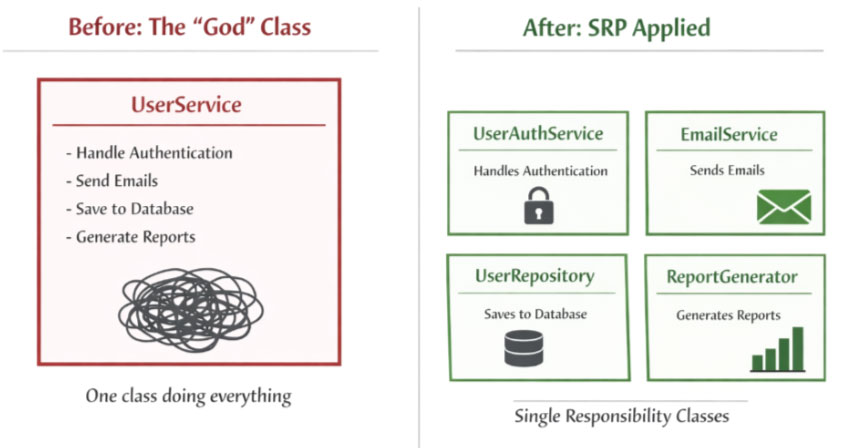 Before: The “God” Class

UserService

- Handle Authentication
- Send Emails
- Save to Database
- Generate Reports

One class doing everything

After: SRP Applied

UserAuthService

Handles Authentication

EmailService

Sends Emails

UserRepository

Saves to Database

ReportGenerator

Generates Reports

Single Responsibility Classes